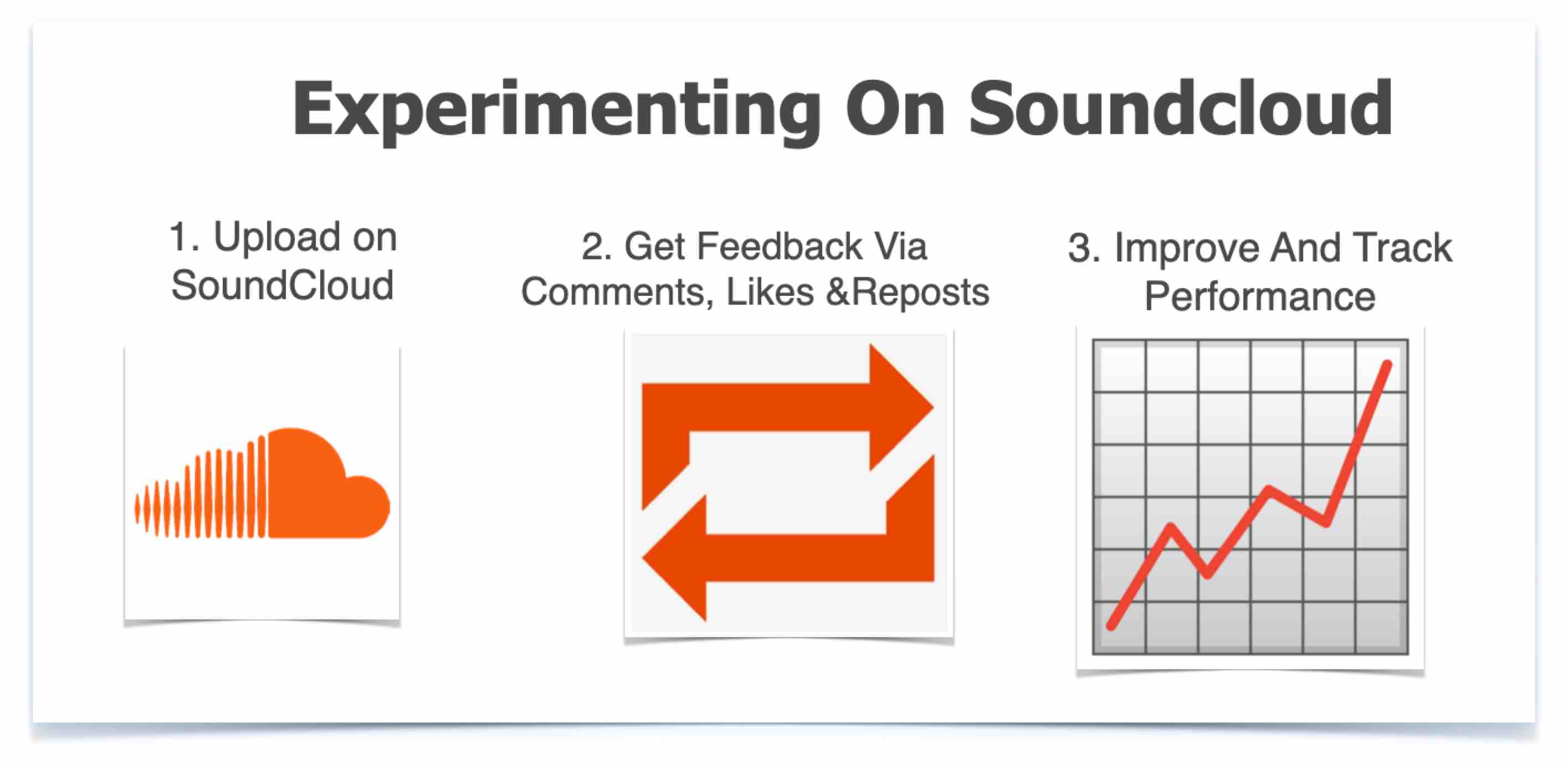 Experimenting On Soundcloud

1. Upload on SoundCloud

2. Get Feedback Via Comments, Likes &Reposts

3. Improve And Track Performance